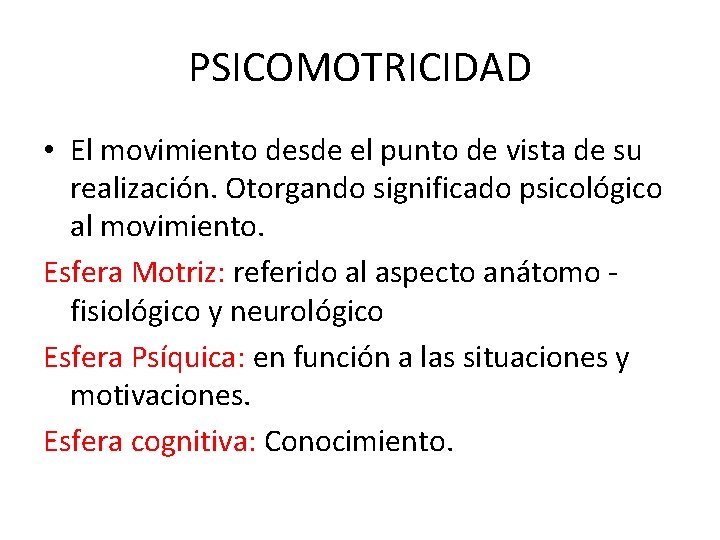 PSICOMOTRICIDAD

• El movimiento desde el punto de vista de su realización. Otorgando significado psicológico al movimiento.

Esfera Motriz: referido al aspecto anátomo - fisiológico y neurológico

Esfera Psíquica: en función a las situaciones y motivaciones.

Esfera cognitiva: Conocimiento.